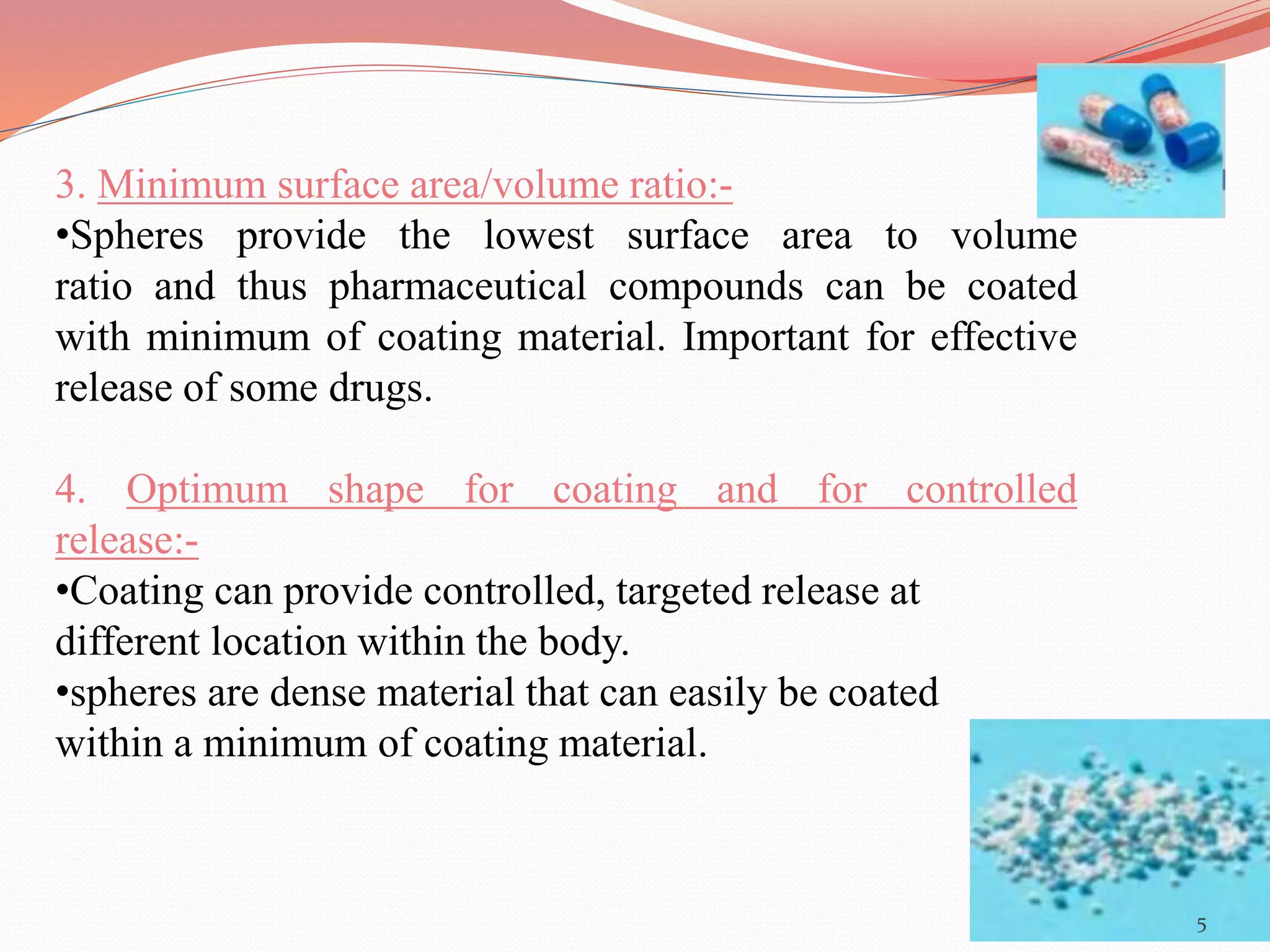 3. Minimum surface area/volume ratio:-

•Spheres provide the lowest surface area to volume ratio and thus pharmaceutical compounds can be coated with minimum of coating material. Important for effective release of some drugs.

4. Optimum shape for coating and for controlled release:-

•Coating can provide controlled, targeted release at different location within the body.

•spheres are dense material that can easily be coated within a minimum of coating material.

5